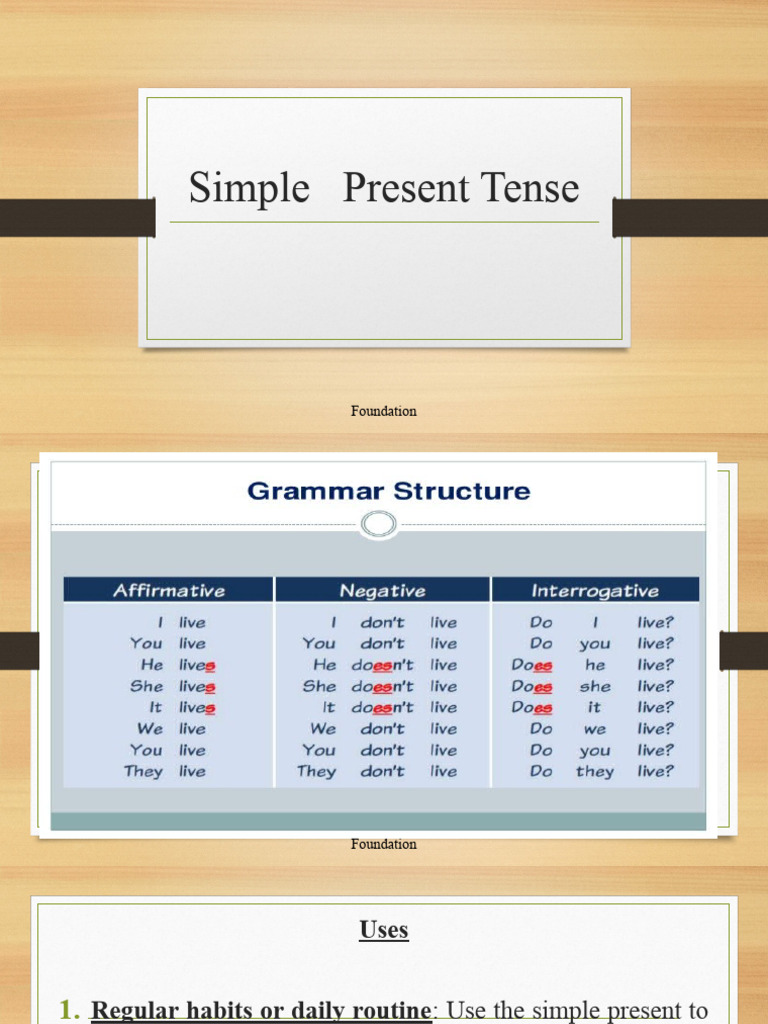 Simple Present Tense

Foundation

Grammar Structure

| Affirmative | Negative | Interrogative |
|---|---|---|
| I live | I don't live | Do I live? |
| You live | You don't live | Do you live? |
| He lives | He doesn't live | Does he live? |
| She lives | She doesn't live | Does she live? |
| It lives | It doesn't live | Does it live? |
| We live | We don't live | Do we live? |
| You live | You don't live | Do you live? |
| They live | They don't live | Do they live? |

Foundation

Uses

1. Regular habits or daily routine: Use the simple present to